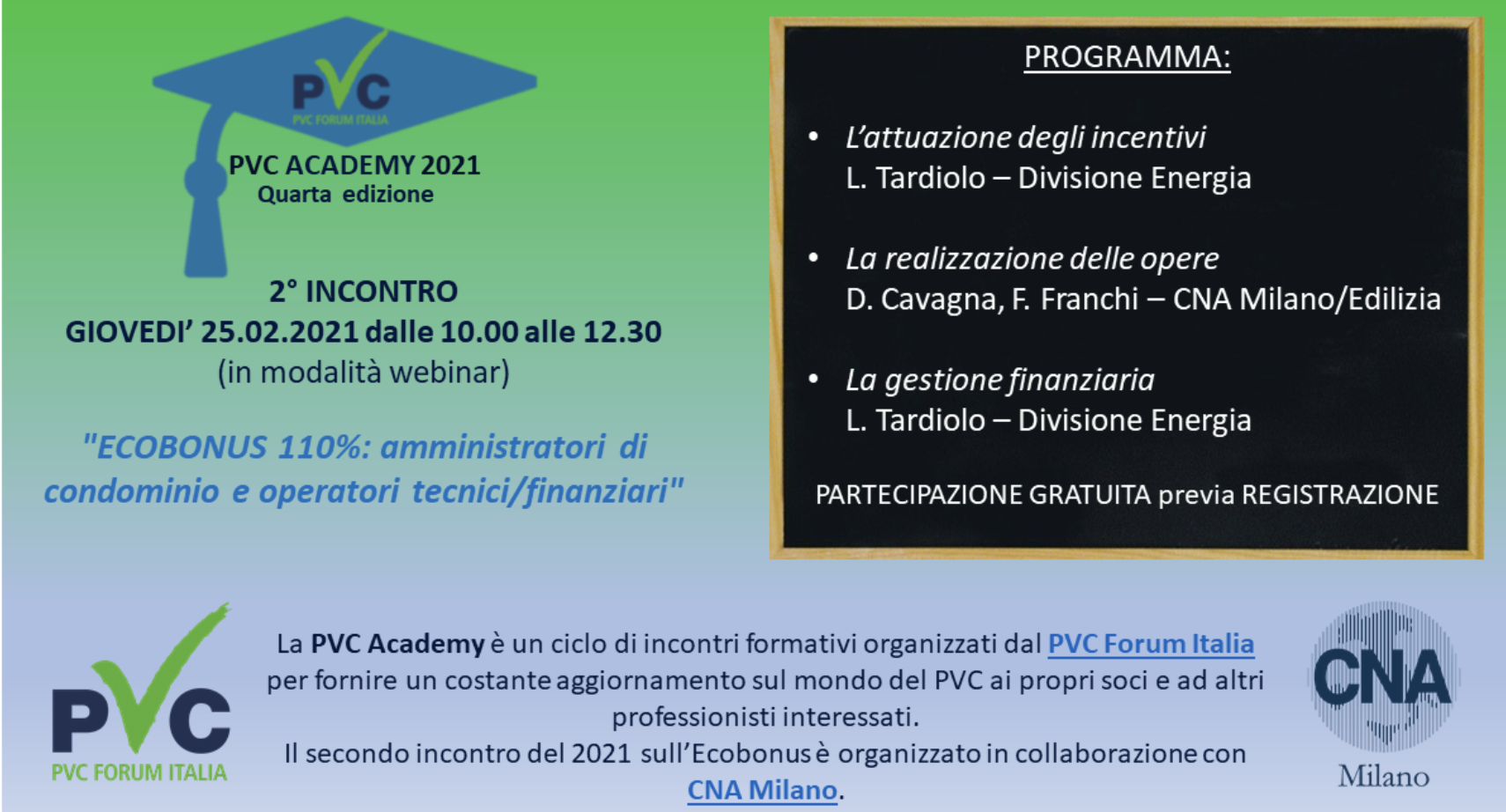 PVC
PVC FORUM ITALIA

PVC ACADEMY 2021
Quarta edizione

2° INCONTRO
GIOVEDI' 25.02.2021 dalle 10.00 alle 12.30
(in modalità webinar)

"ECOBONUS 110%: amministratori di condominio e operatori tecnici/finanziari"

PROGRAMMA:

• L'attuazione degli incentivi
L. Tardiolo – Divisione Energia

• La realizzazione delle opere
D. Cavagna, F. Franchi – CNA Milano/Edilizia

• La gestione finanziaria
L. Tardiolo – Divisione Energia

PARTECIPAZIONE GRATUITA previa REGISTRAZIONE

PVC
PVC FORUM ITALIA

La PVC Academy è un ciclo di incontri formativi organizzati dal PVC Forum Italia per fornire un costante aggiornamento sul mondo del PVC ai propri soci e ad altri professionisti interessati.
Il secondo incontro del 2021 sull'Ecobonus è organizzato in collaborazione con CNA Milano.

CNA
Milano